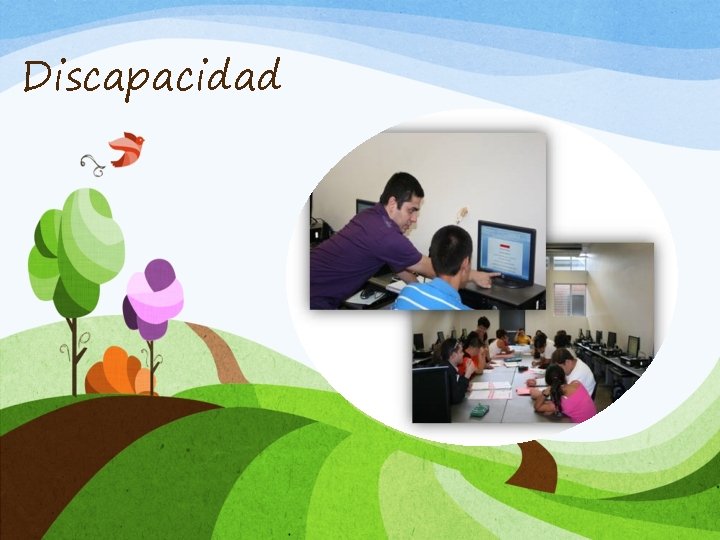 Discapacidad